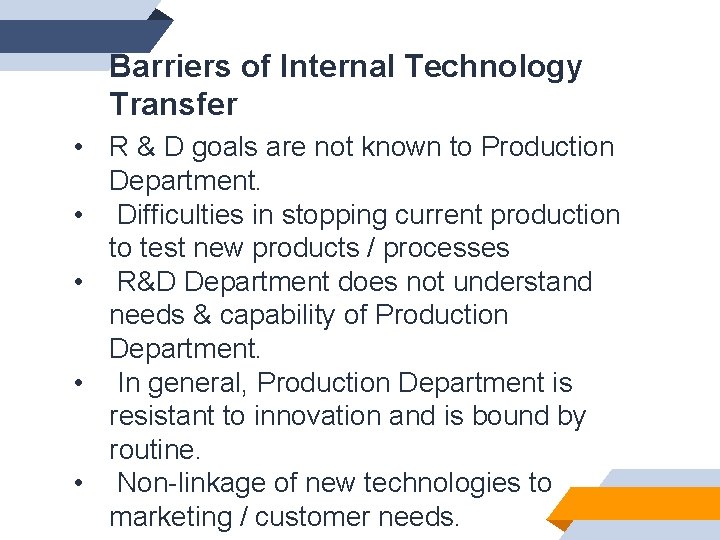 Barriers of Internal Technology Transfer

• R & D goals are not known to Production Department.
• Difficulties in stopping current production to test new products / processes
• R&D Department does not understand needs & capability of Production Department.
• In general, Production Department is resistant to innovation and is bound by routine.
• Non-linkage of new technologies to marketing / customer needs.